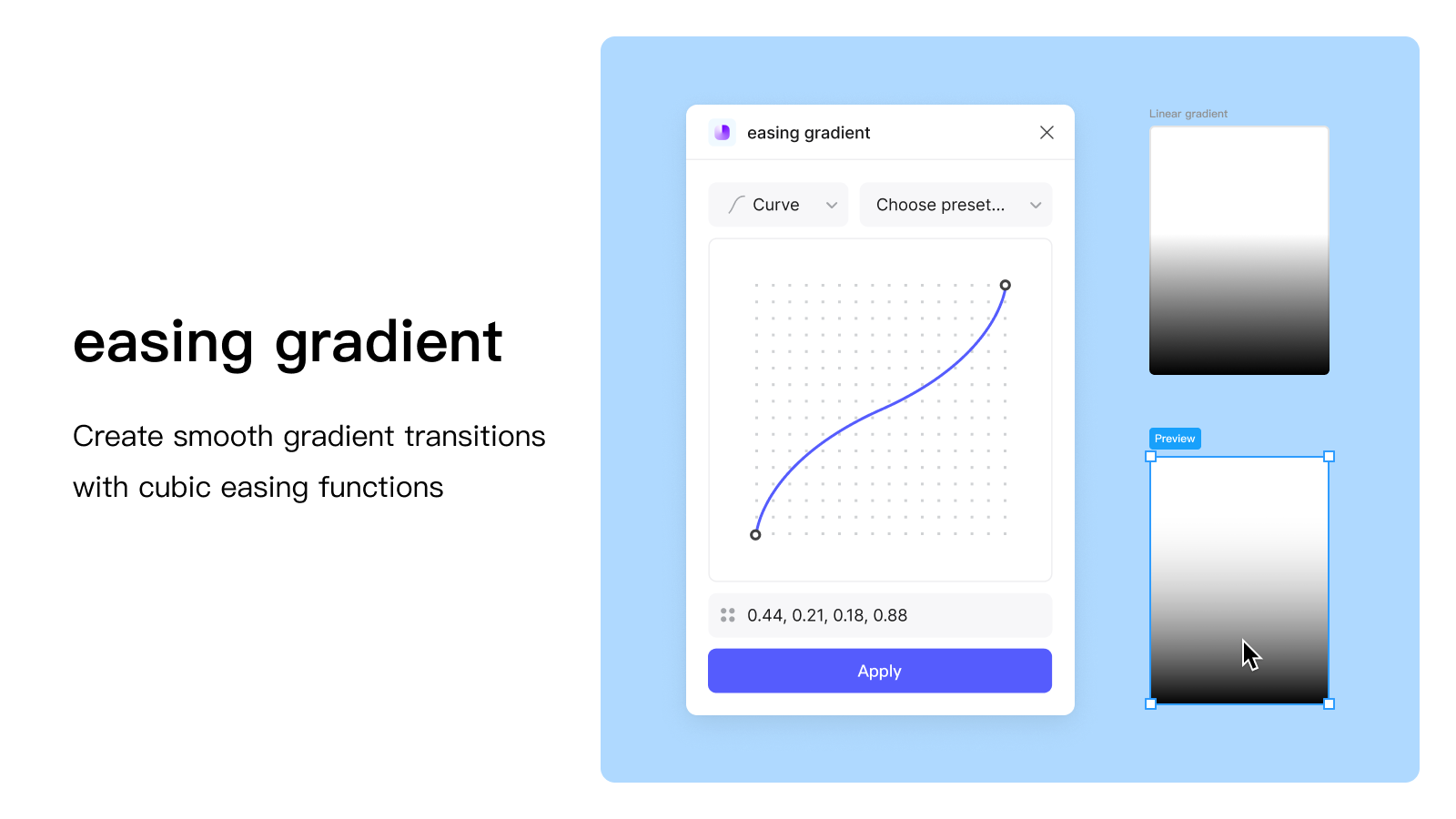 easing gradient

Create smooth gradient transitions with cubic easing functions

easing gradient

Curve

Choose preset...

0.44, 0.21, 0.18, 0.88

Apply

Linear gradient

Preview